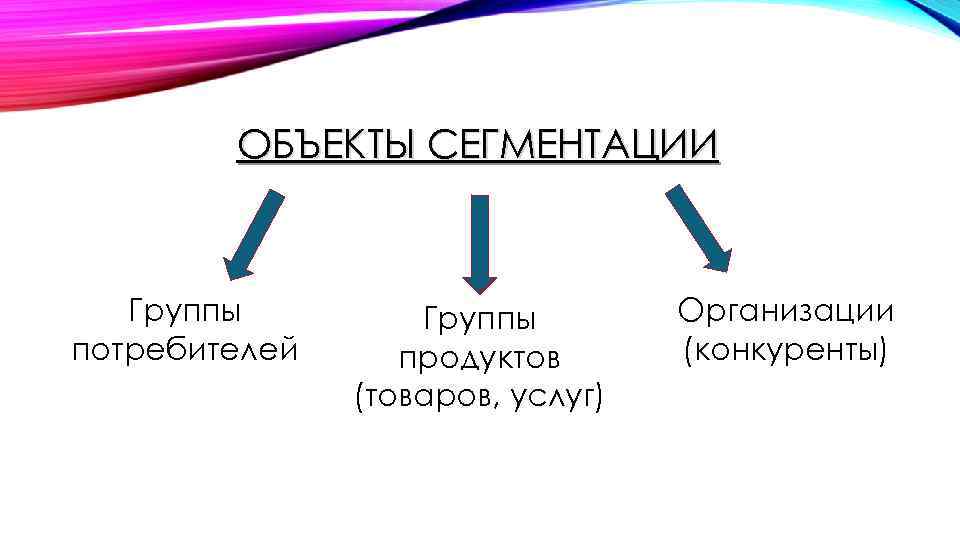 ОБЪЕКТЫ СЕГМЕНТАЦИИ

Группы потребителей

Группы продуктов (товаров, услуг)

Организации (конкуренты)